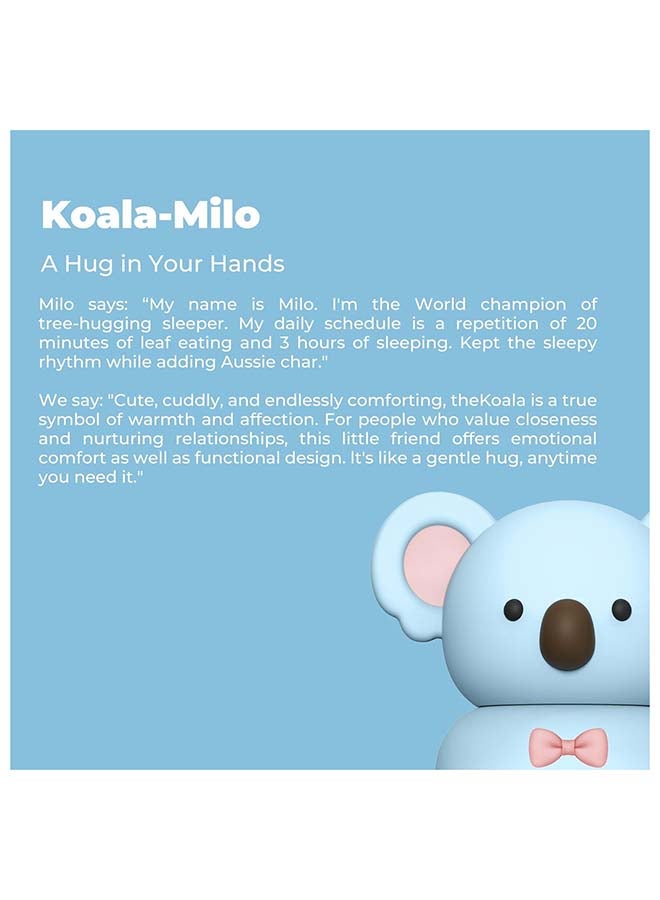 Koala-Milo

A Hug in Your Hands

Milo says: “My name is Milo. I'm the World champion of tree-hugging sleeper. My daily schedule is a repetition of 20 minutes of leaf eating and 3 hours of sleeping. Kept the sleepy rhythm while adding Aussie char."

We say: "Cute, cuddly, and endlessly comforting, theKoala is a true symbol of warmth and affection. For people who value closeness and nurturing relationships, this little friend offers emotional comfort as well as functional design. It's like a gentle hug, anytime you need it."